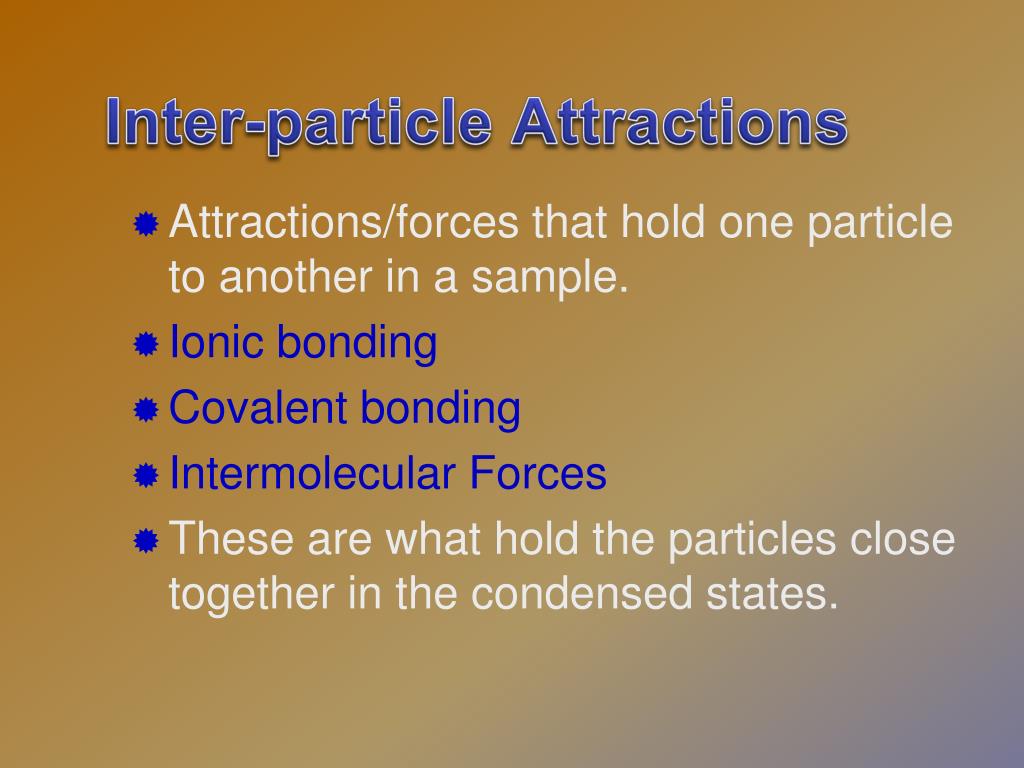 Inter-particle Attractions

Attractions/forces that hold one particle to another in a sample.

Ionic bonding

Covalent bonding

Intermolecular Forces

These are what hold the particles close together in the condensed states.